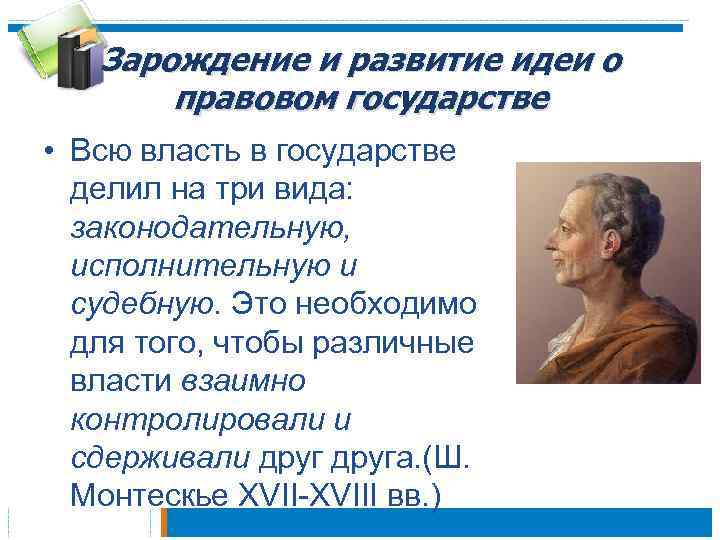 Зарождение и развитие идеи о правовом государстве

• Всю власть в государстве делил на три вида: законодательную, исполнительную и судебную. Это необходимо для того, чтобы различные власти взаимно контролировали и сдерживали друг друга.(Ш. Монтескье XVII-XVIII вв.)